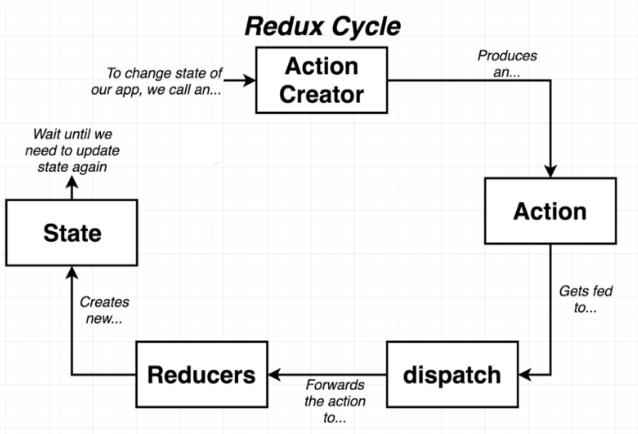 Redux Cycle

To change state of our app, we call an...

Action Creator

Produces an...

Action

Gets fed to...

dispatch

Forwards the action to...

Reducers

Creates new...

State

Wait until we need to update state again